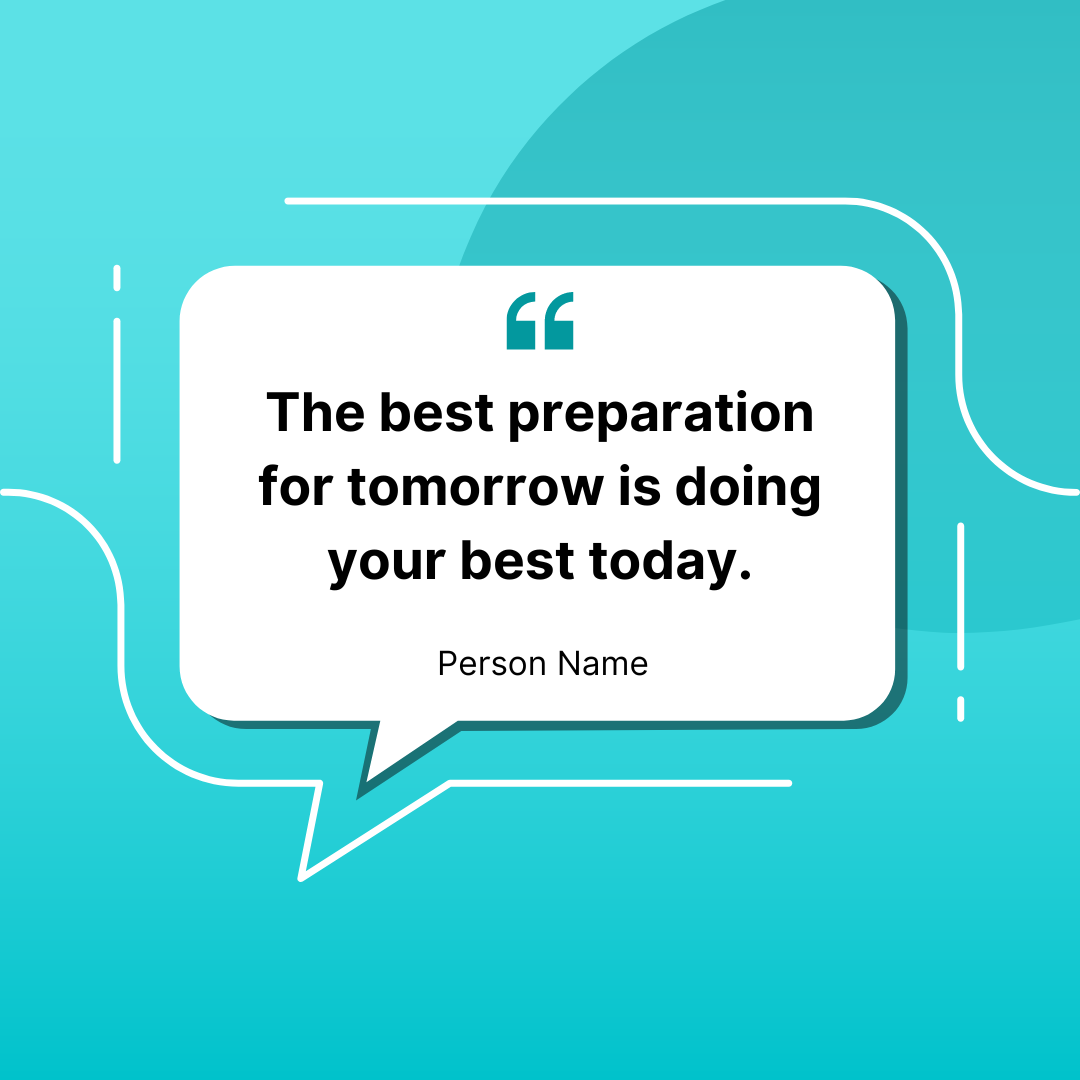 “

The best preparation for tomorrow is doing your best today.

Person Name